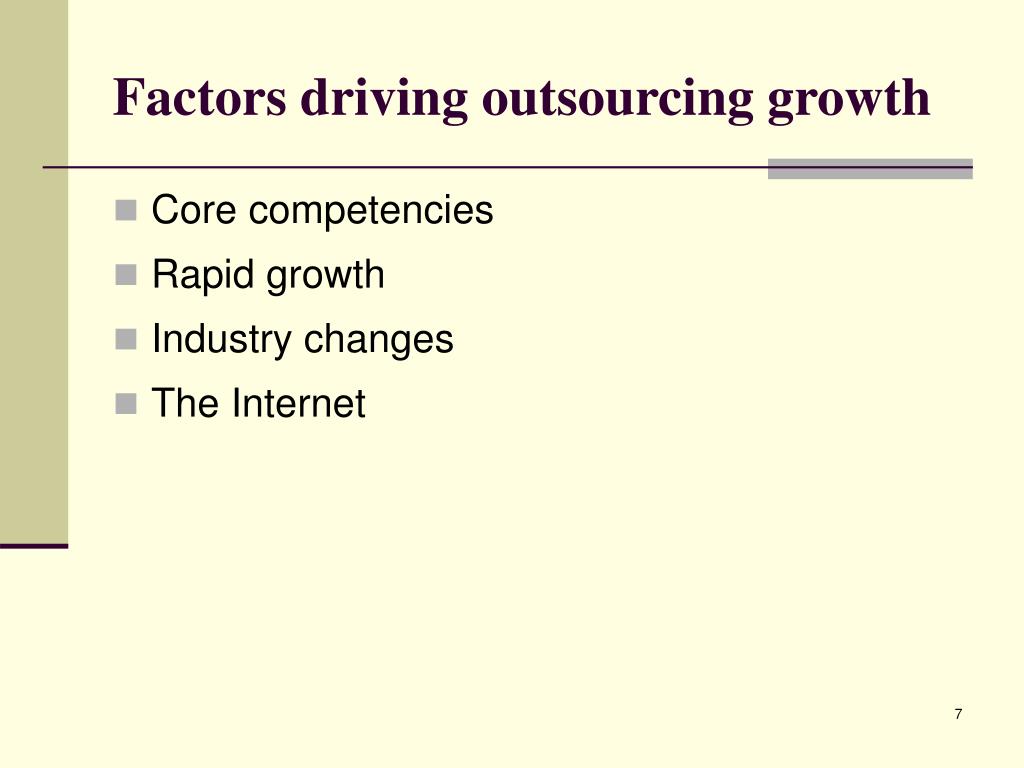 Factors driving outsourcing growth

- Core competencies
- Rapid growth
- Industry changes
- The Internet

7